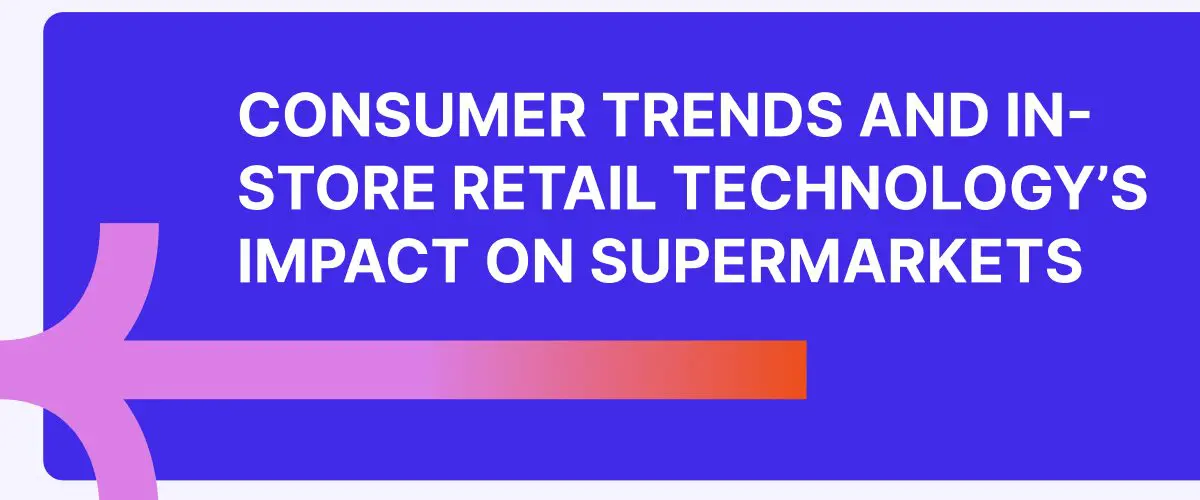 CONSUMER TRENDS AND IN-STORE RETAIL TECHNOLOGY'S IMPACT ON SUPERMARKETS